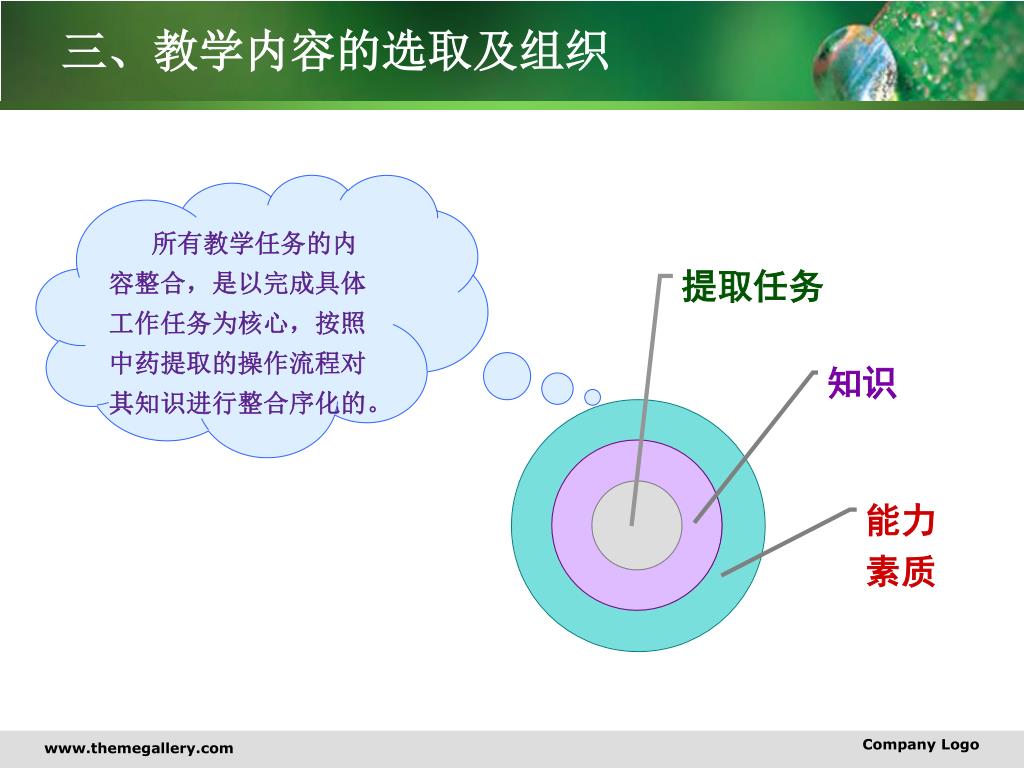 三、教学内容的选取及组织

所有教学任务的内容整合，是以完成具体工作任务为核心，按照中药提取的操作流程对其知识进行整合序化的。

提取任务

知识

能力
素质

www.themegallery.com

Company Logo